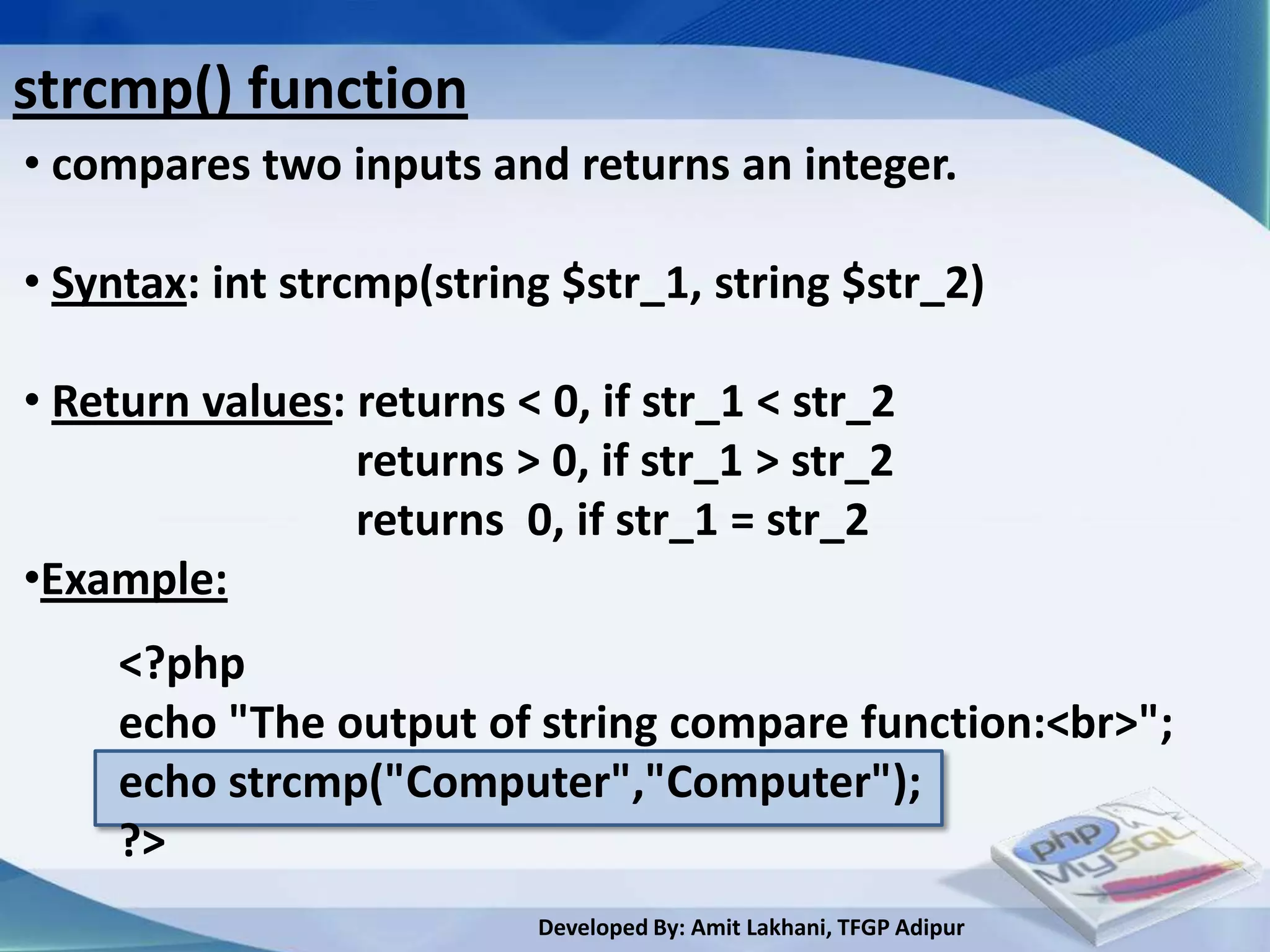 strcmp() function

• compares two inputs and returns an integer.

• Syntax: int strcmp(string $str_1, string $str_2)

• Return values: returns < 0, if str_1 < str_2
returns > 0, if str_1 > str_2
returns 0, if str_1 = str_2

•Example:

<?php
echo "The output of string compare function:<br>";
echo strcmp("Computer","Computer");
?>

php
MySQL

Developed By: Amit Lakhani, TFGP Adipur